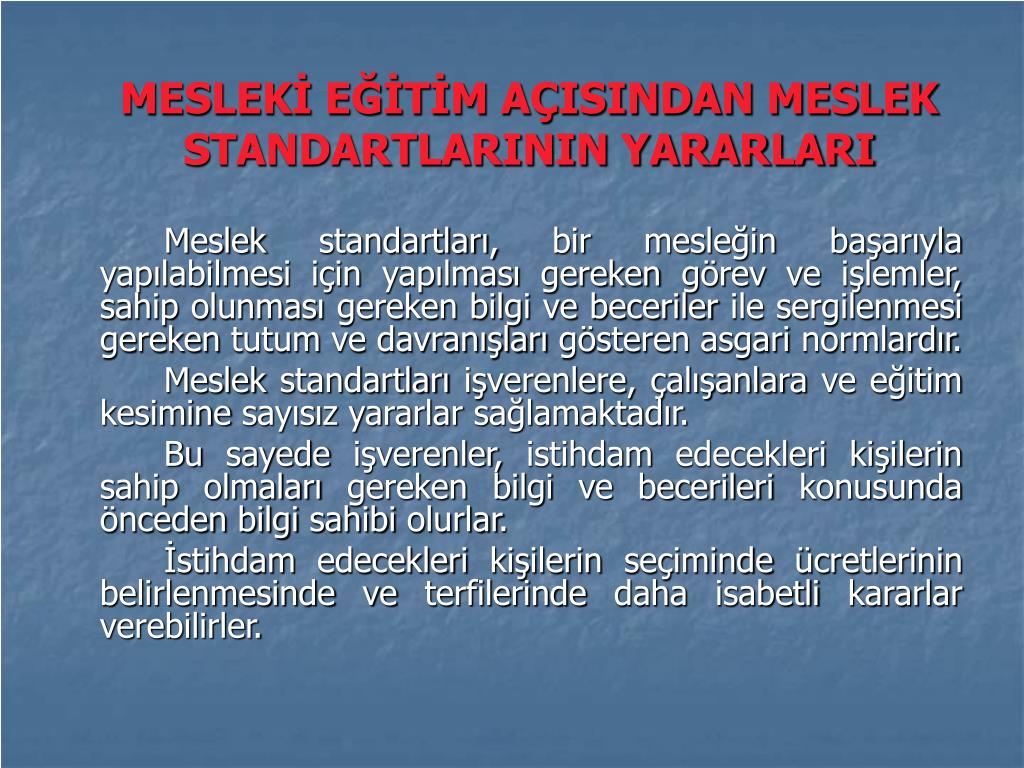 MESLEKİ EĞİTİM AÇISINDAN MESLEK STANDARTLARININ YARARLARI

Meslek standartları, bir mesleğin başarıyla yapılabilmesi için yapılması gereken görev ve işlemler, sahip olunması gereken bilgi ve beceriler ile sergilenmesi gereken tutum ve davranışları gösteren asgari normlardır.

Meslek standartları işverenlere, çalışanlara ve eğitim kesimine sayısız yararlar sağlamaktadır.

Bu sayede işverenler, istihdam edecekleri kişilerin sahip olmaları gereken bilgi ve becerileri konusunda önceden bilgi sahibi olurlar.

İstihdam edecekleri kişilerin seçiminde ücretlerinin belirlenmesinde ve terfilerinde daha isabetli kararlar verebilirler.